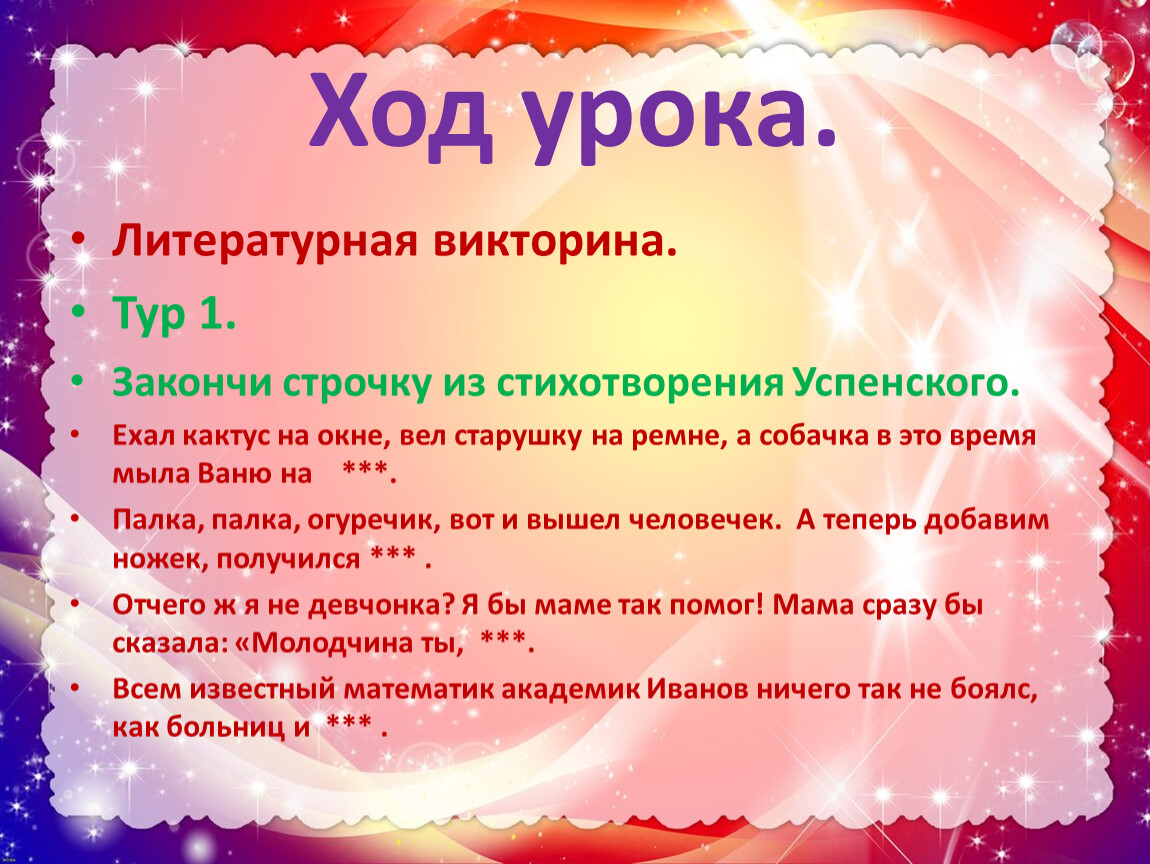 Ход урока.

• Литературная викторина.

• Тур 1.

• Закончи строчку из стихотворения Успенского.

• Ехал кактус на окне, вел старушку на ремне, а собачка в это время мыла Ваню на ***.

• Палка, палка, огуречик, вот и вышел человечек. А теперь добавим ножек, получился *** .

• Отчего ж я не девчонка? Я бы маме так помог! Мама сразу бы сказала: «Молодчина ты, ***.

• Всем известный математик академик Иванов ничего так не боялс, как больниц и *** .